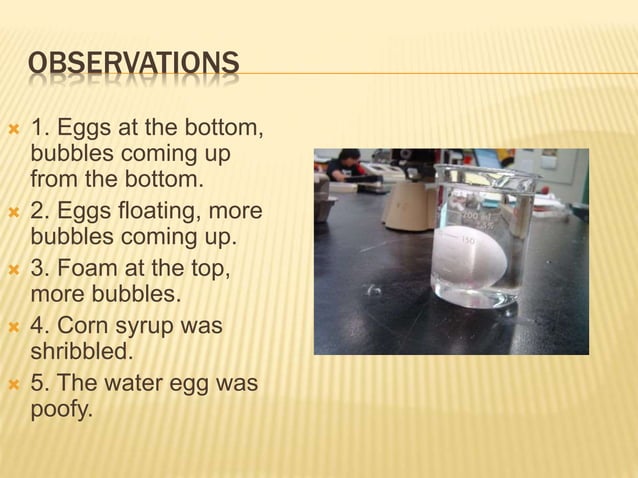 OBSERVATIONS

1. Eggs at the bottom, bubbles coming up from the bottom.

2. Eggs floating, more bubbles coming up.

3. Foam at the top, more bubbles.

4. Corn syrup was shribbled.

5. The water egg was poofy.

200

150